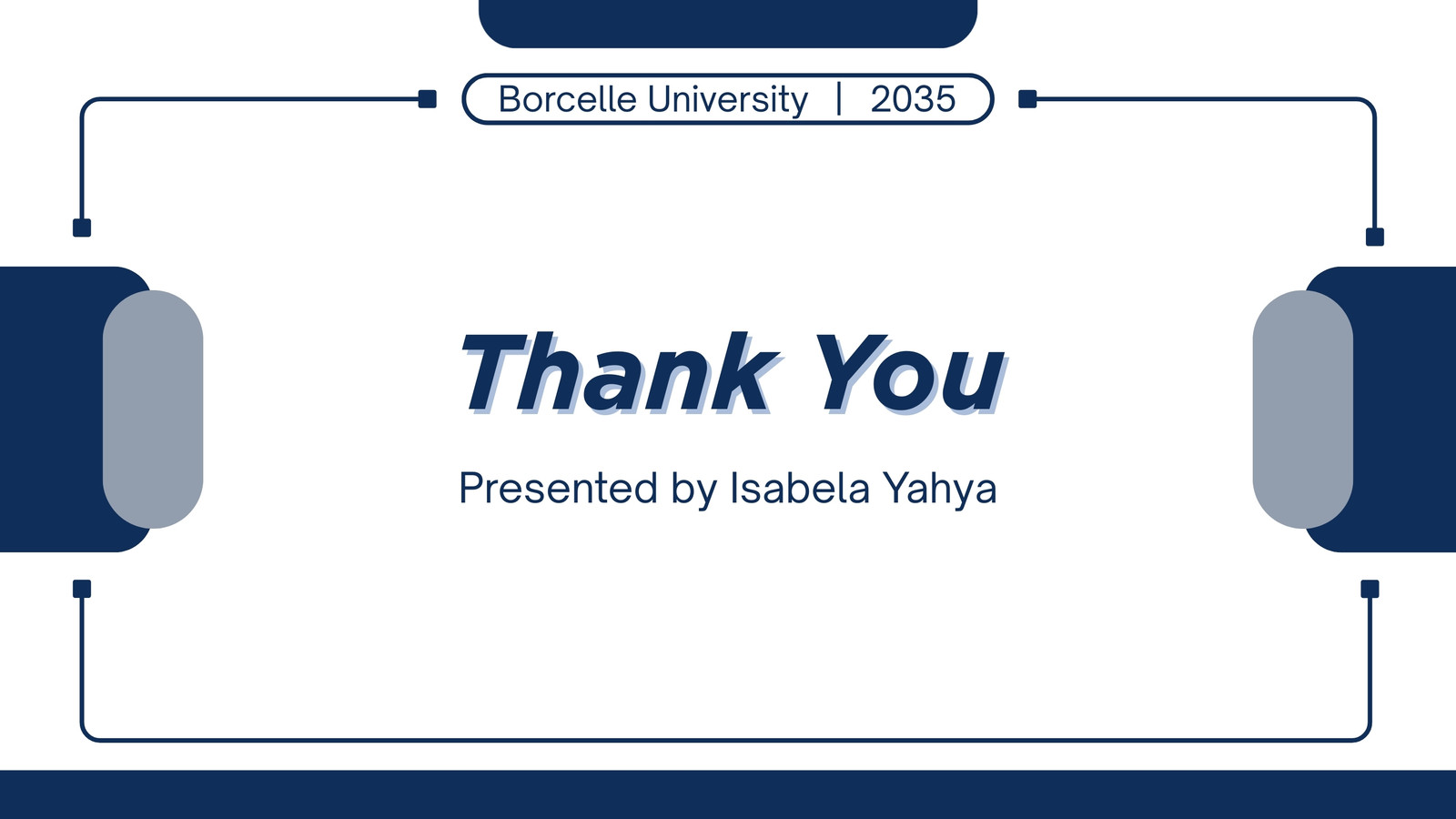 Borcelle University | 2035

Thank You

Presented by Isabela Yahya